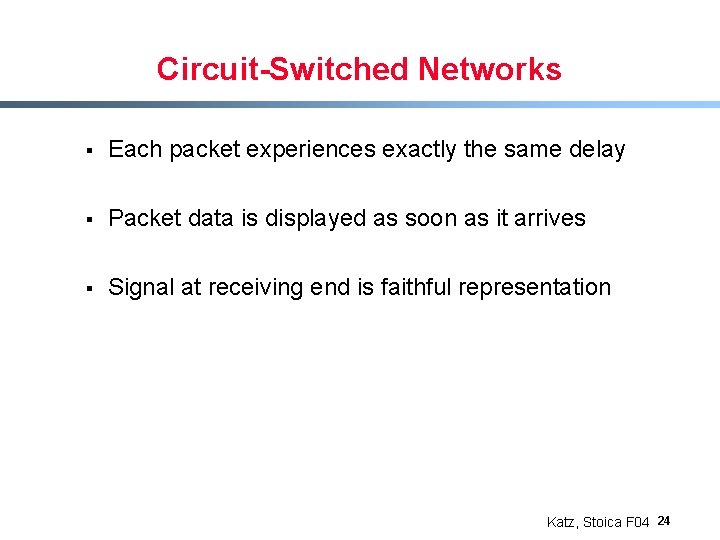 Circuit-Switched Networks

▪ Each packet experiences exactly the same delay

▪ Packet data is displayed as soon as it arrives

▪ Signal at receiving end is faithful representation

Katz, Stoica F04 24